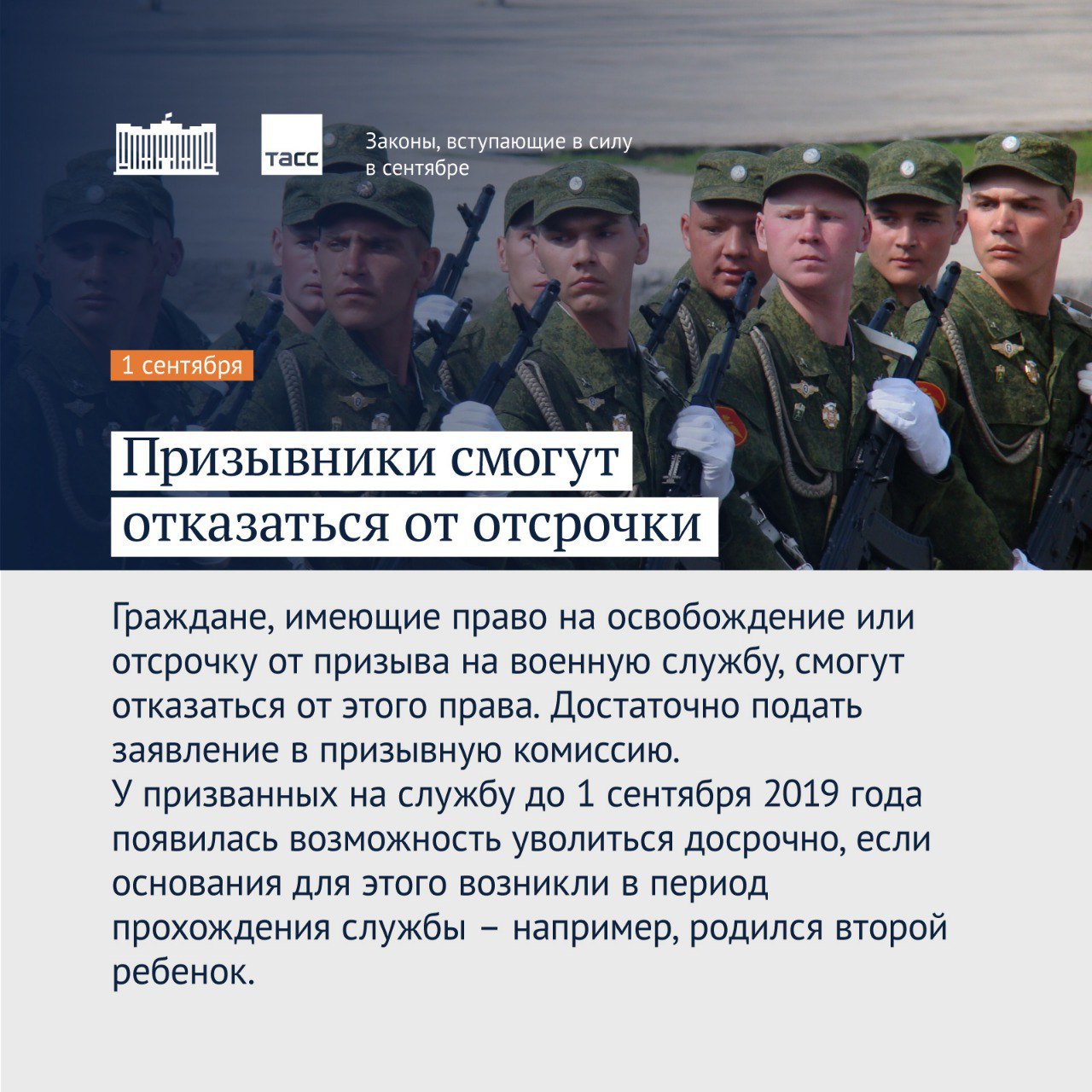 ТАСС

Законы, вступающие в силу в сентябре

1 сентября

Призывники смогут отказаться от отсрочки

Граждане, имеющие право на освобождение или отсрочку от призыва на военную службу, смогут отказаться от этого права. Достаточно подать заявление в призывную комиссию.
У призванных на службу до 1 сентября 2019 года появилась возможность уволиться досрочно, если основания для этого возникли в период прохождения службы – например, родился второй ребенок.